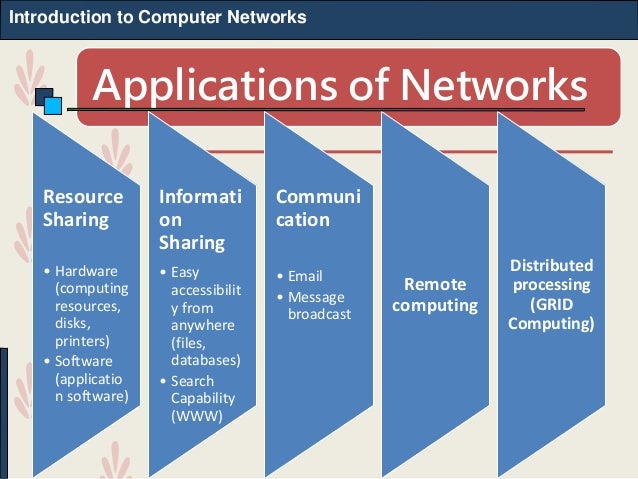 Introduction to Computer Networks

Applications of Networks

Resource Sharing

• Hardware (computing resources, disks, printers)
• Software (application software)

Information Sharing

• Easy accessibility from anywhere (files, databases)
• Search Capability (WWW)

Communication

• Email
• Message broadcast

Remote computing

Distributed processing (GRID Computing)